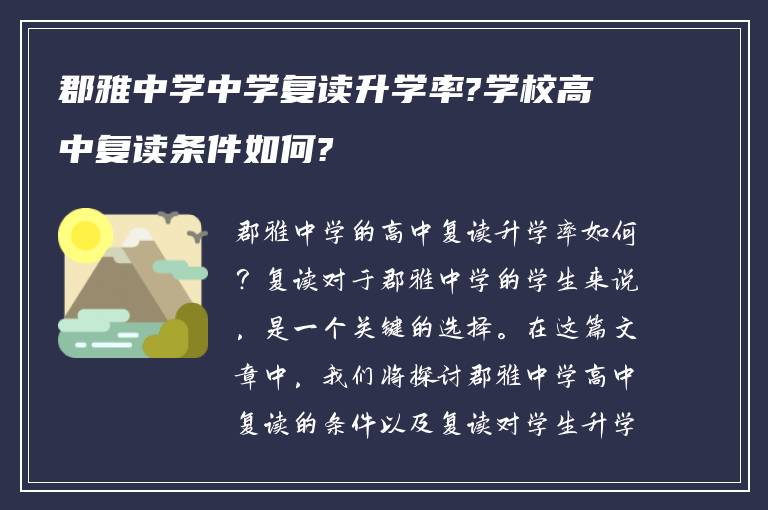 郡雅中学中学复读升学率?学校高中复读条件如何?

郡雅中学的高中复读升学率如何？复读对于郡雅中学的学生来说，是一个关键的选择。在这篇文章中，我们将探讨郡雅中学高中复读的条件以及复读对学生升学